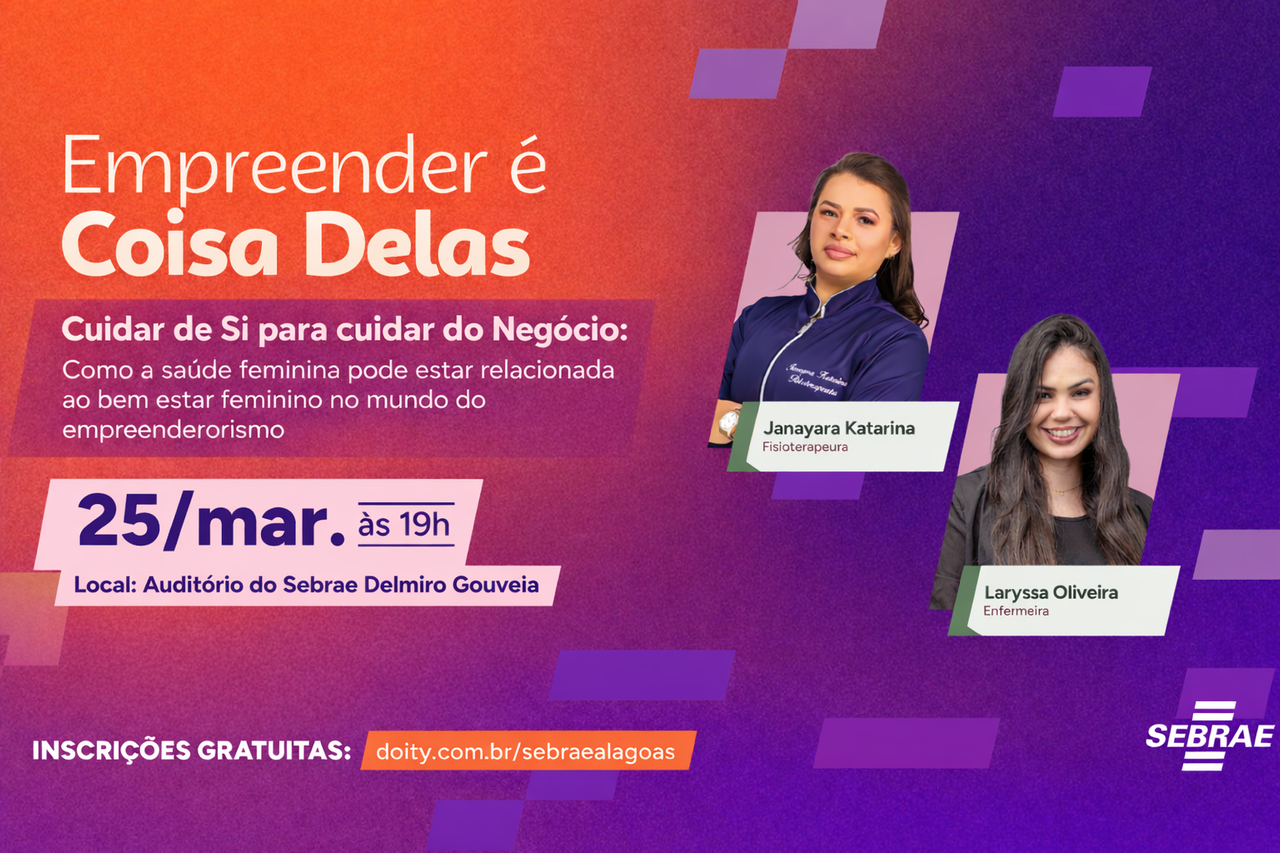 Empreender é
Coisa Delas

Cuidar de Si para cuidar do Negócio:
Como a saúde feminina pode estar relacionada ao bem estar feminino no mundo do empreenderorismo

25/mar. às 19h

Local: Auditório do Sebrae Delmiro Gouveia

Janayara Katarina
Fisioterapeura

Laryssa Oliveira
Enfermeira

INSCRIÇÕES GRATUITAS: doity.com.br/sebraealagoas

SEBRAE